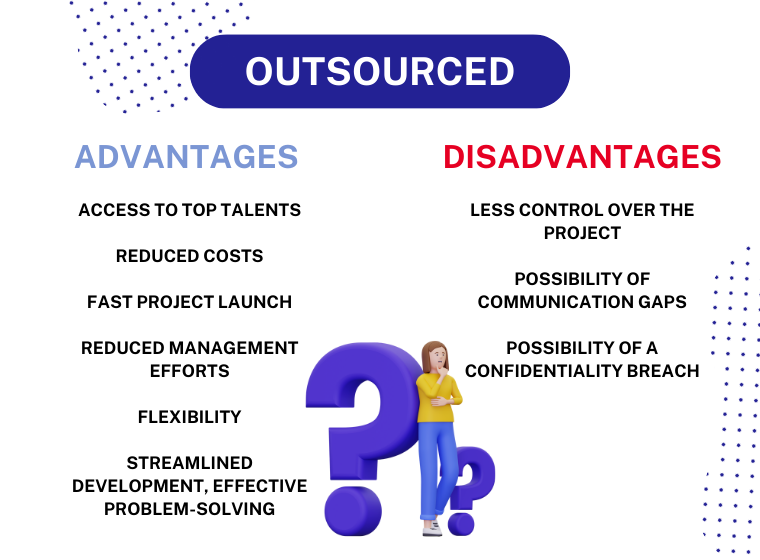 OUTSOURCED

ADVANTAGES

ACCESS TO TOP TALENTS

REDUCED COSTS

FAST PROJECT LAUNCH

REDUCED MANAGEMENT EFFORTS

FLEXIBILITY

STREAMLINED DEVELOPMENT, EFFECTIVE PROBLEM-SOLVING

DISADVANTAGES

LESS CONTROL OVER THE PROJECT

POSSIBILITY OF COMMUNICATION GAPS

POSSIBILITY OF A CONFIDENTIALITY BREACH